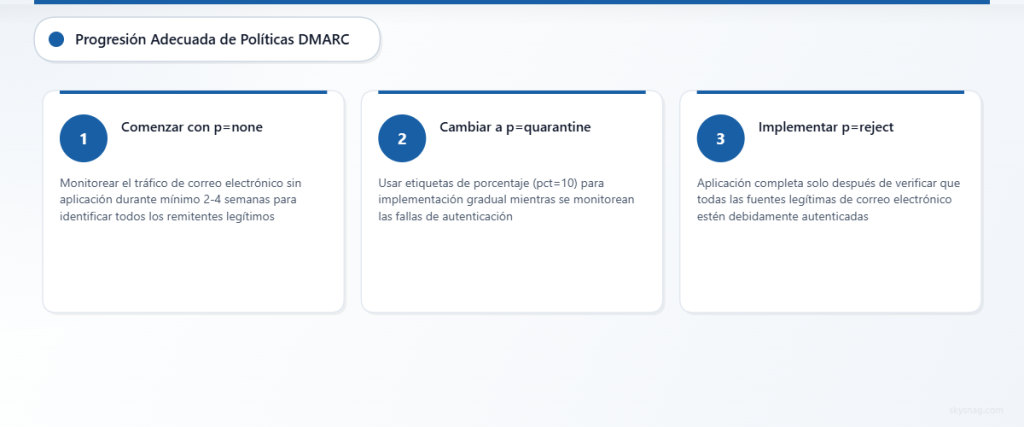 Progresión Adecuada de Políticas DMARC

1

Comenzar con p=none

Monitorear el tráfico de correo electrónico sin aplicación durante mínimo 2-4 semanas para identificar todos los remitentes legítimos

2

Cambiar a p=quarantine

Usar etiquetas de porcentaje (pct=10) para implementación gradual mientras se monitorean las fallas de autenticación

3

Implementar p=reject

Aplicación completa solo después de verificar que todas las fuentes legítimas de correo electrónico estén debidamente autenticadas

skysnag.com